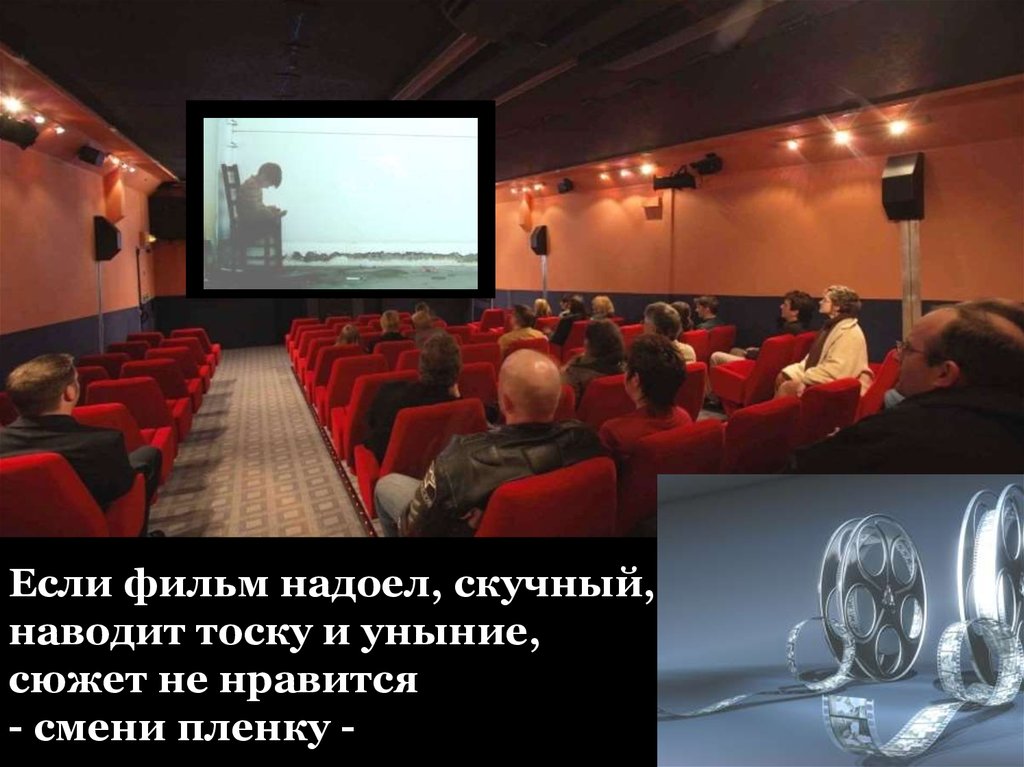 Если фильм надоел, скучный, наводит тоску и уныние, сюжет не нравится
- смени пленку -